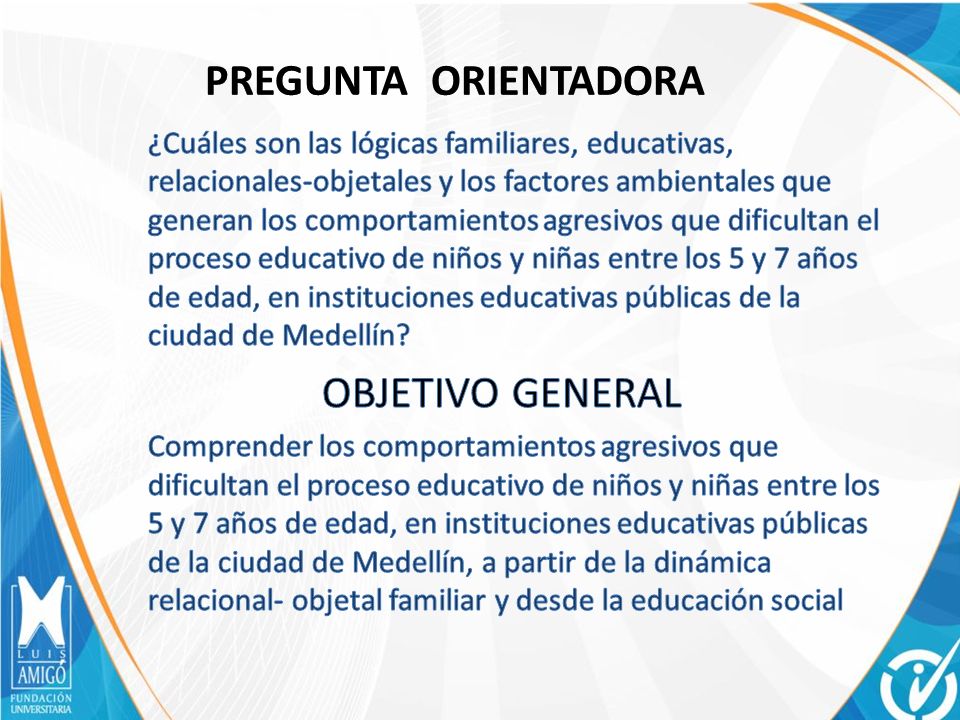 PREGUNTA ORIENTADORA

¿Cuáles son las lógicas familiares, educativas, relacionales-objetales y los factores ambientales que generan los comportamientos agresivos que dificultan el proceso educativo de niños y niñas entre los 5 y 7 años de edad, en instituciones educativas públicas de la ciudad de Medellín?

OBJETIVO GENERAL

Comprender los comportamientos agresivos que dificultan el proceso educativo de niños y niñas entre los 5 y 7 años de edad, en instituciones educativas públicas de la ciudad de Medellín, a partir de la dinámica relacional- objetal familiar y desde la educación social

LUIS AMIGÓ
FUNDACIÓN UNIVERSITARIA